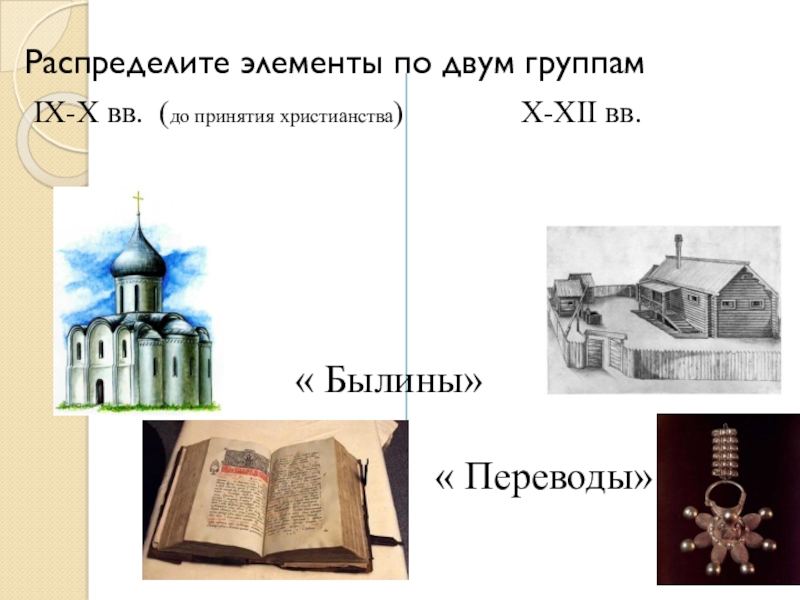 Распределите элементы по двум группам

IX-X вв. (до принятия христианства)

X-XII вв.

« Былины»

« Переводы»